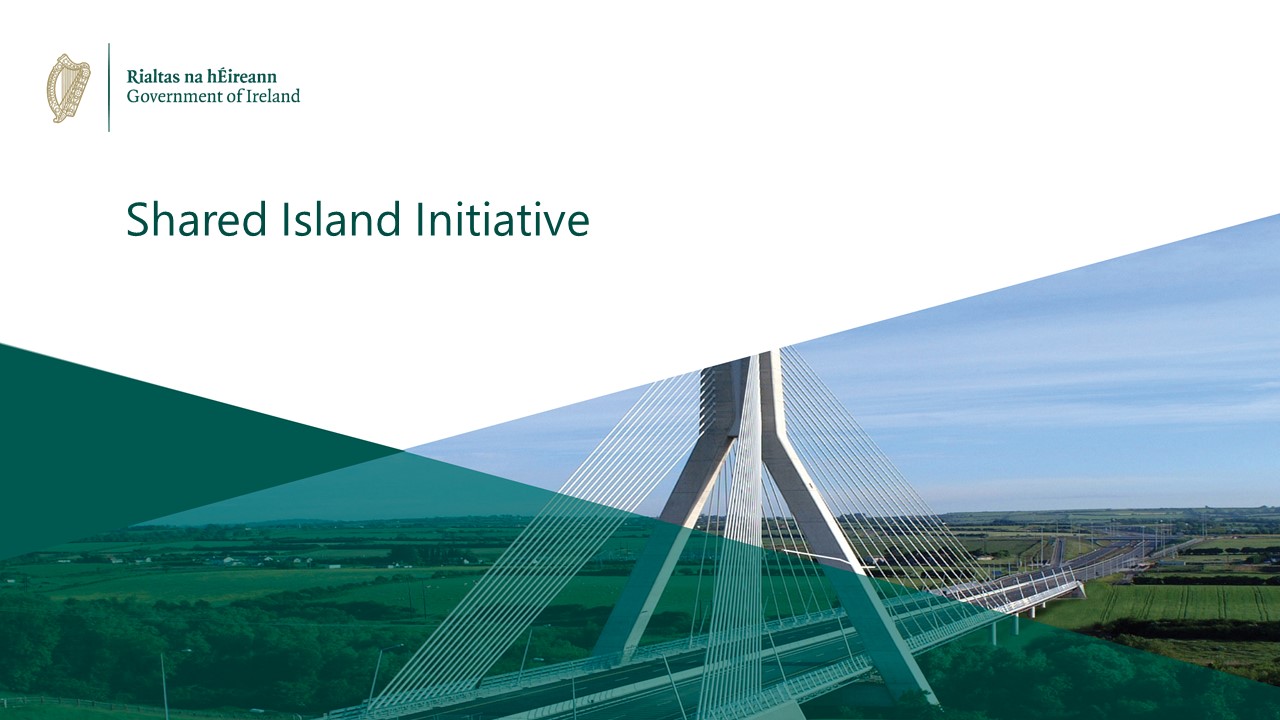 Rialtas na hÉireann
Government of Ireland

Shared Island Initiative